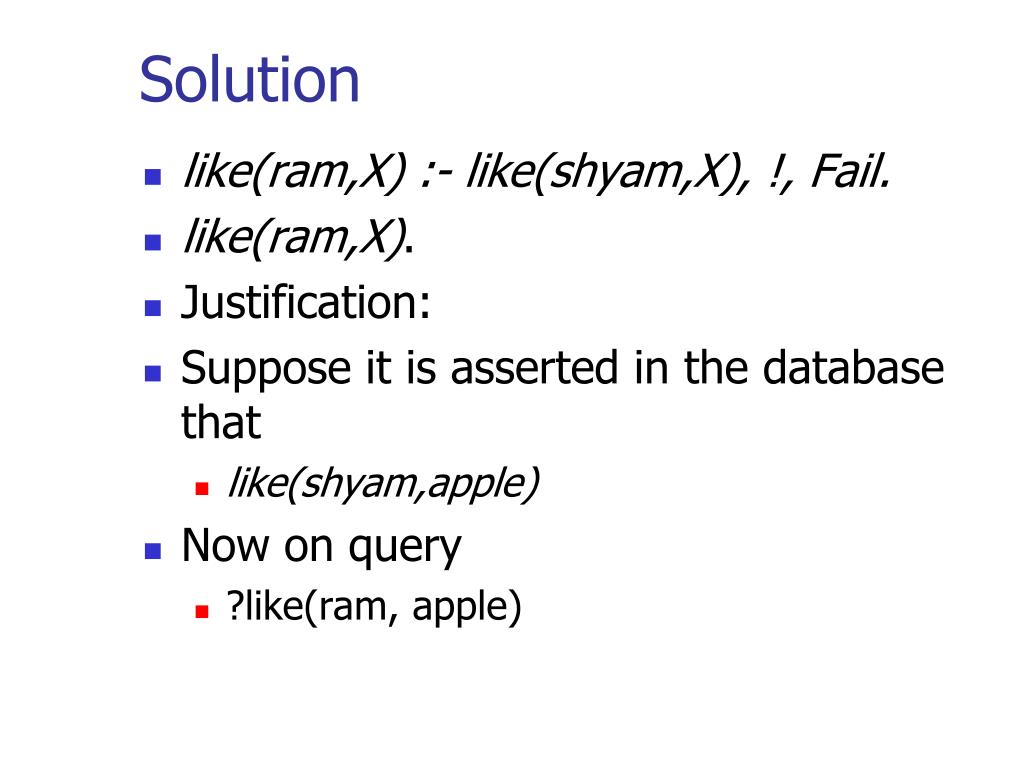 Solution

like(ram,X) :- like(shyam,X), !, Fail.

like(ram,X).

Justification:

Suppose it is asserted in the database that

like(shyam,apple)

Now on query

?like(ram, apple)